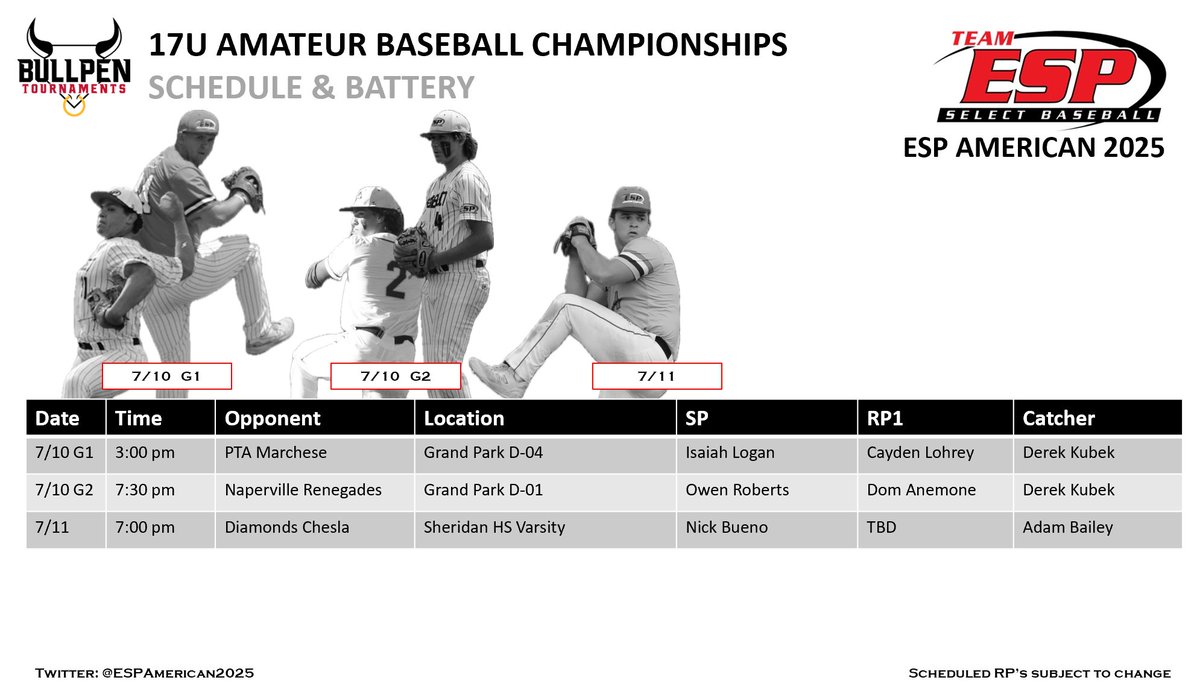 BULLPEN TOURNAMENTS

17U AMATEUR BASEBALL CHAMPIONSHIPS
SCHEDULE & BATTERY

TEAM ESP SELECT BASEBALL
ESP AMERICAN 2025

7/10 G1

7/10 G2

7/11

| Date | Time | Opponent | Location | SP | RP1 | Catcher |
|---|---|---|---|---|---|---|
| 7/10 G1 | 3:00 pm | PTA Marchese | Grand Park D-04 | Isaiah Logan | Cayden Lohrey | Derek Kubek |
| 7/10 G2 | 7:30 pm | Naperville Renegades | Grand Park D-01 | Owen Roberts | Dom Anemone | Derek Kubek |
| 7/11 | 7:00 pm | Diamonds Chesla | Sheridan HS Varsity | Nick Bueno | TBD | Adam Bailey |

Twitter: @ESPAmerican2025

Scheduled RP's subject to change